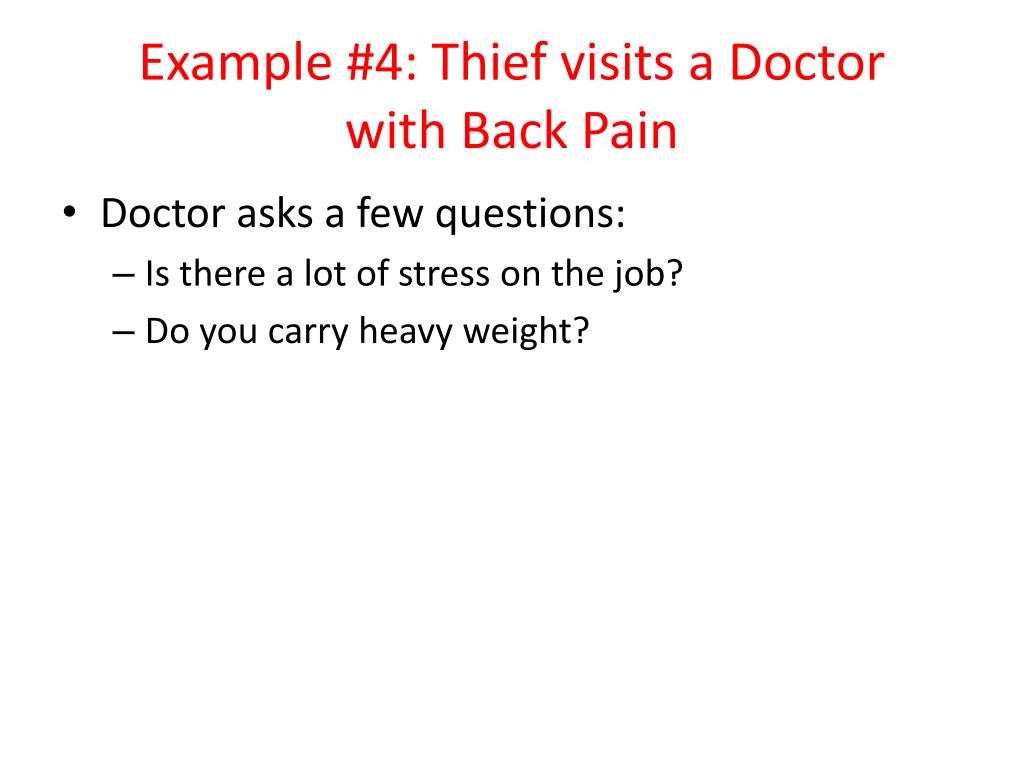 Example #4: Thief visits a Doctor with Back Pain

• Doctor asks a few questions:
 – Is there a lot of stress on the job?
 – Do you carry heavy weight?